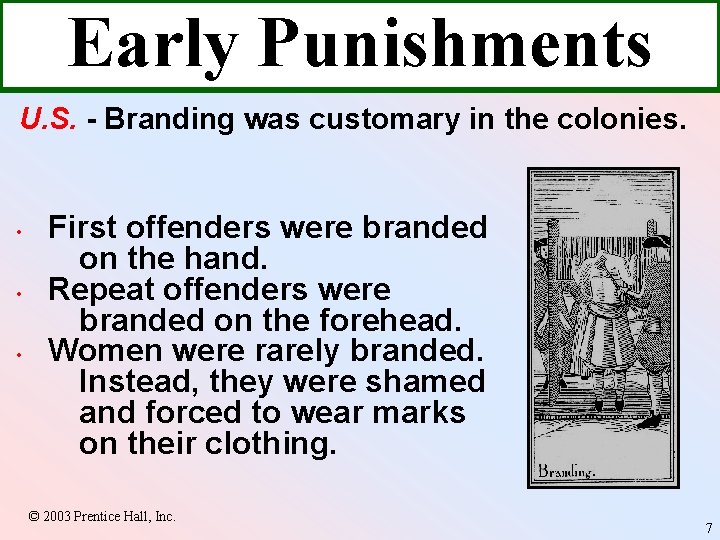 Early Punishments

U.S. - Branding was customary in the colonies.

• First offenders were branded on the hand.
• Repeat offenders were branded on the forehead.
• Women were rarely branded. Instead, they were shamed and forced to wear marks on their clothing.

Branding.

© 2003 Prentice Hall, Inc.

7